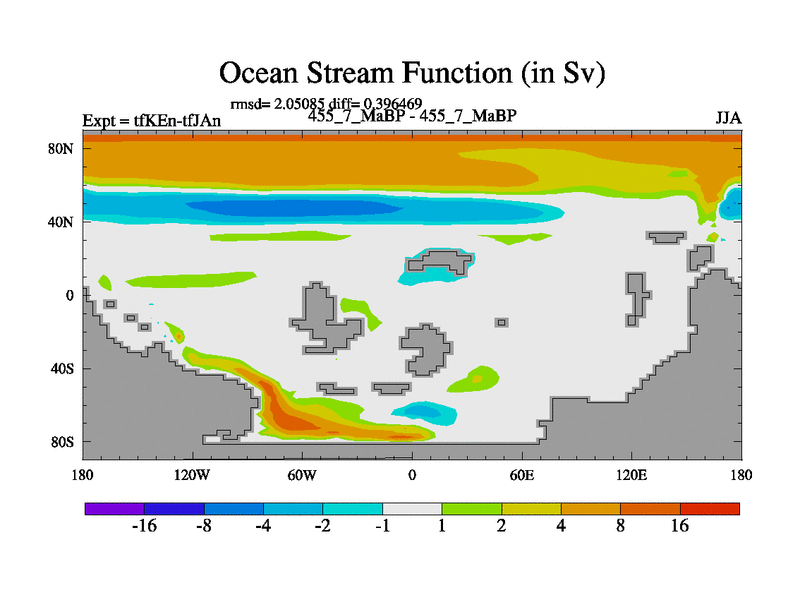 Ocean Stream Function (in Sv)

rmsd= 2.05085 diff= 0.396469

Expt = tfKEn-tfJAn

455_7_MaBP - 455_7_MaBP

JJA

80N
40N
0
40S
80S

180
120W
60W
0
60E
120E
180

-16
-8
-4
-2
-1
1
2
4
8
16